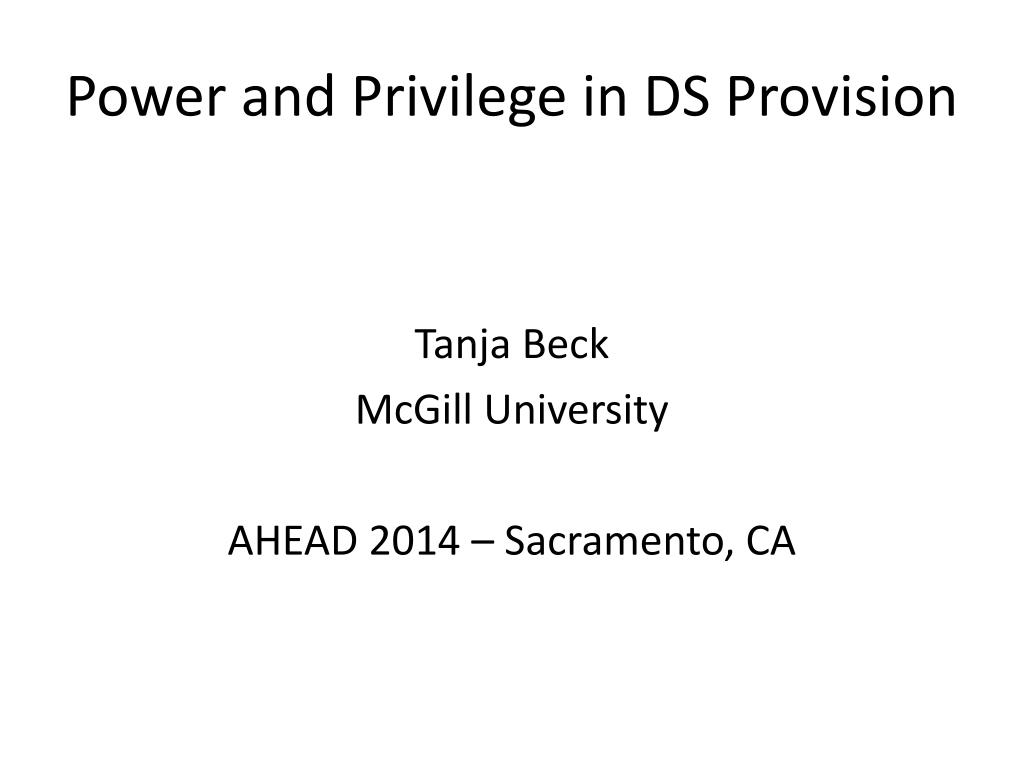 Power and Privilege in DS Provision

Tanja Beck
McGill University

AHEAD 2014 – Sacramento, CA